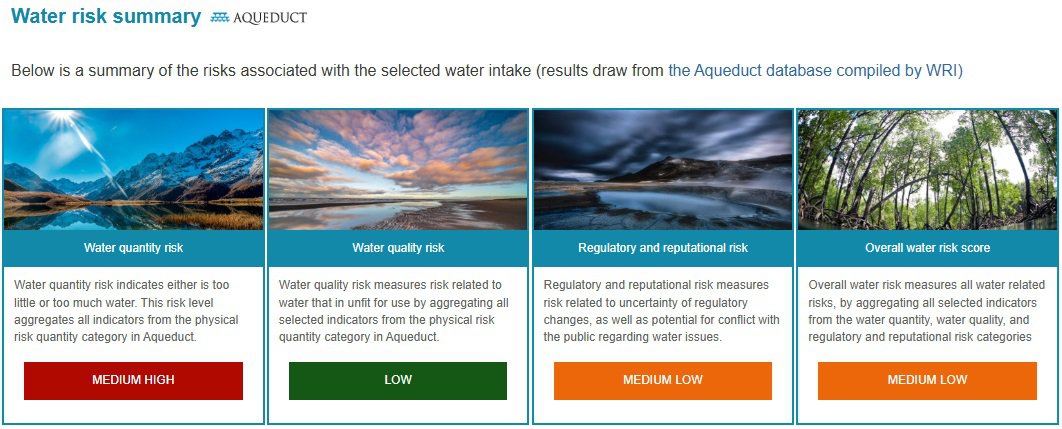 Water risk summary AQUEDUCT

Below is a summary of the risks associated with the selected water intake (results draw from the Aqueduct database compiled by WRI)

Water quantity risk

Water quantity risk indicates either is too little or too much water. This risk level aggregates all indicators from the physical risk quantity category in Aqueduct.

MEDIUM HIGH

Water quality risk

Water quality risk measures risk related to water that in unfit for use by aggregating all selected indicators from the physical risk quantity category in Aqueduct.

LOW

Regulatory and reputational risk

Regulatory and reputational risk measures risk related to uncertainty of regulatory changes, as well as potential for conflict with the public regarding water issues.

MEDIUM LOW

Overall water risk score

Overall water risk measures all water related risks, by aggregating all selected indicators from the water quantity, water quality, and regulatory and reputational risk categories

MEDIUM LOW